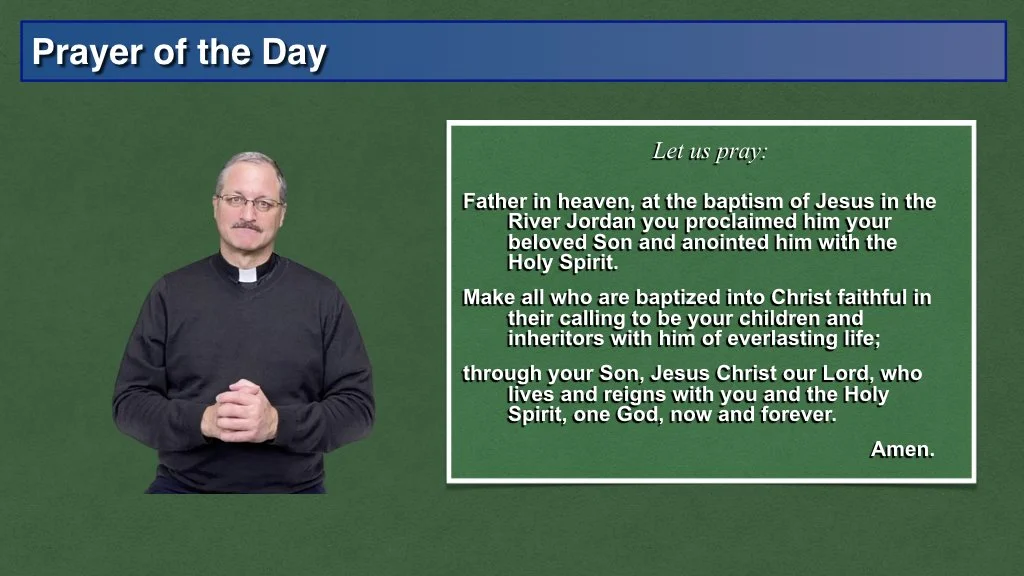 Prayer of the Day

Let us pray:

Father in heaven, at the baptism of Jesus in the River Jordan you proclaimed him your beloved Son and anointed him with the Holy Spirit.

Make all who are baptized into Christ faithful in their calling to be your children and inheritors with him of everlasting life;

through your Son, Jesus Christ our Lord, who lives and reigns with you and the Holy Spirit, one God, now and forever.

Amen.